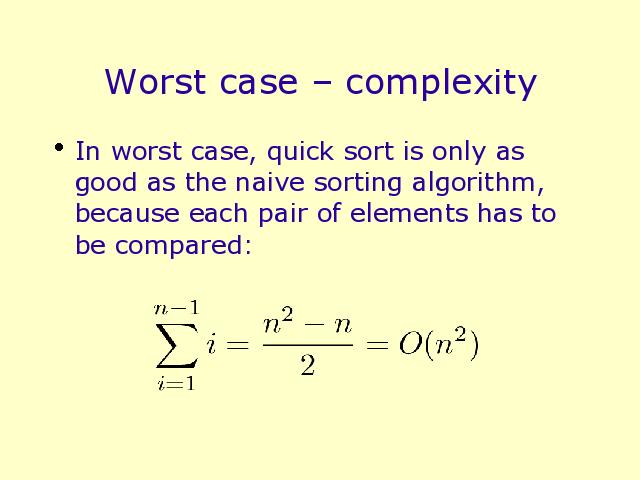 Worst case – complexity

• In worst case, quick sort is only as good as the naive sorting algorithm, because each pair of elements has to be compared:

$\sum_{i=1}^{n-1} i = \frac{n^2 - n}{2} = O(n^2)$